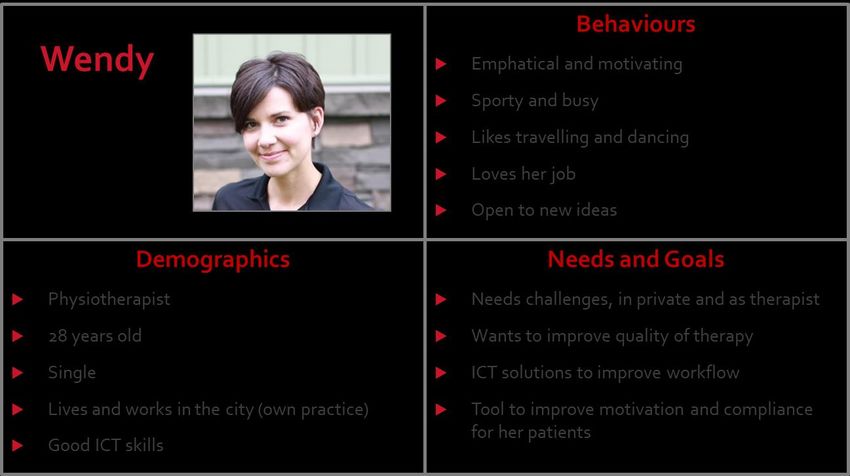 Wendy

Behaviours

Emphatical and motivating

Sporty and busy

Likes travelling and dancing

Loves her job

Open to new ideas

Demographics

Physiotherapist

28 years old

Single

Lives and works in the city (own practice)

Good ICT skills

Needs and Goals

Needs challenges, in private and as therapist

Wants to improve quality of therapy

ICT solutions to improve workflow

Tool to improve motivation and compliance for her patients